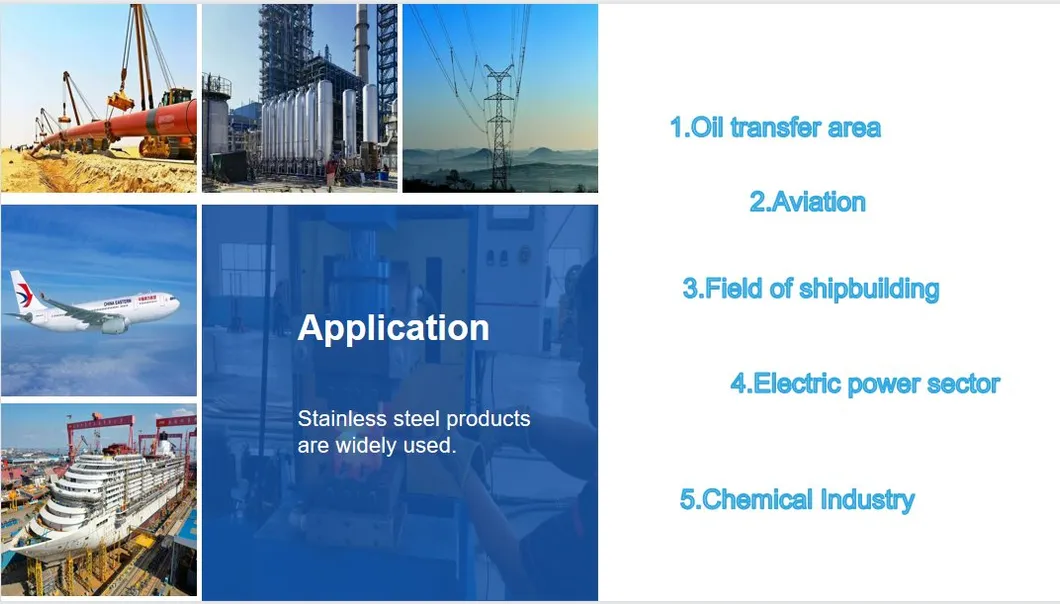 CHINA EASTERN

Application

Stainless steel products are widely used.

1.Oil transfer area

2.Aviation

3.Field of shipbuilding

4.Electric power sector

5.Chemical Industry